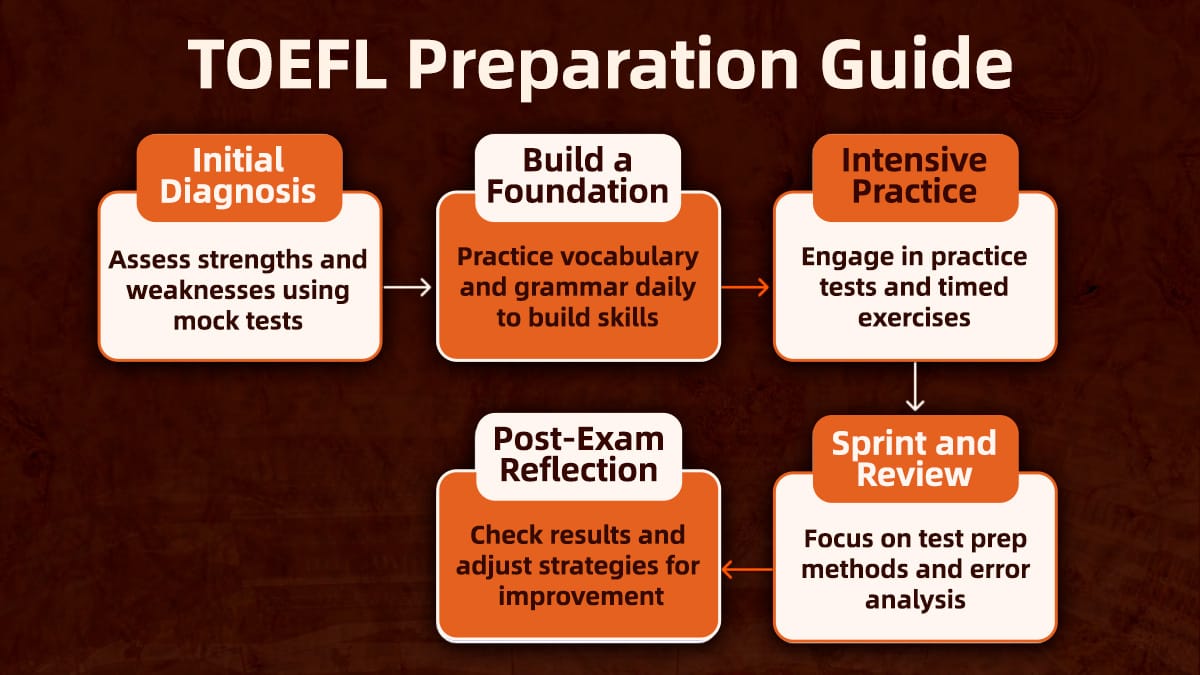 TOEFL Preparation Guide

Initial Diagnosis

Assess strengths and weaknesses using mock tests

Build a Foundation

Practice vocabulary and grammar daily to build skills

Intensive Practice

Engage in practice tests and timed exercises

Sprint and Review

Focus on test prep methods and error analysis

Post-Exam Reflection

Check results and adjust strategies for improvement